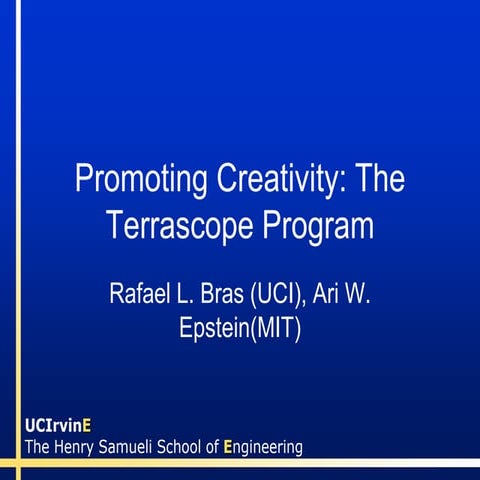 Promoting Creativity: The Terrascope Program

Rafael L. Bras (UCI), Ari W. Epstein(MIT)

UCIrvinE
The Henry Samueli School of Engineering